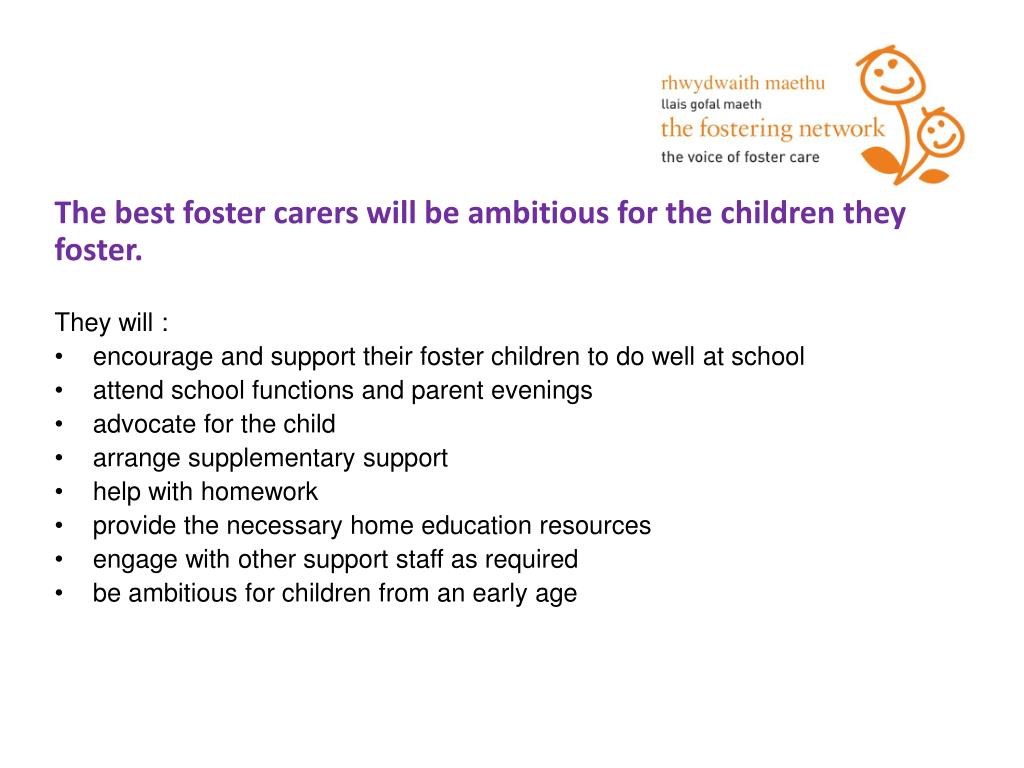 rhwydwaith maethu
llais gofal maeth
the fostering network
the voice of foster care

The best foster carers will be ambitious for the children they foster.

They will :
• encourage and support their foster children to do well at school
• attend school functions and parent evenings
• advocate for the child
• arrange supplementary support
• help with homework
• provide the necessary home education resources
• engage with other support staff as required
• be ambitious for children from an early age